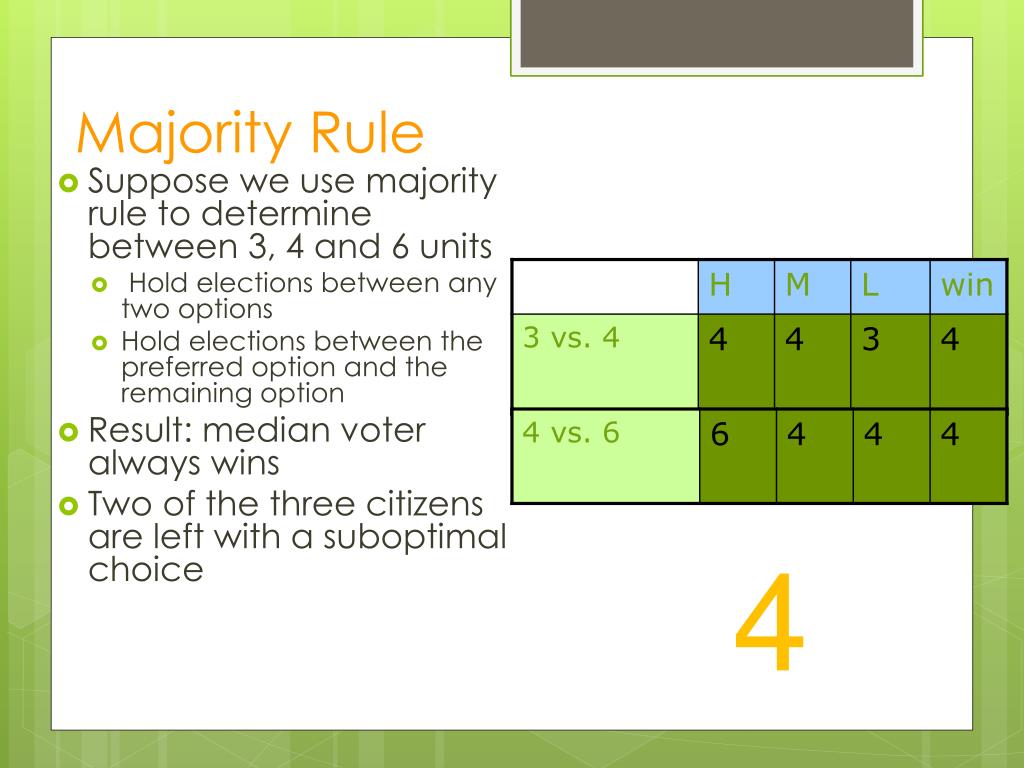 Majority Rule

Suppose we use majority rule to determine between 3, 4 and 6 units

Hold elections between any two options

Hold elections between the preferred option and the remaining option

Result: median voter always wins

Two of the three citizens are left with a suboptimal choice

| | H | M | L | win |
|---|---|---|---|---|
| 3 vs. 4 | 4 | 4 | 3 | 4 |
| 4 vs. 6 | 6 | 4 | 4 | 4 |

4